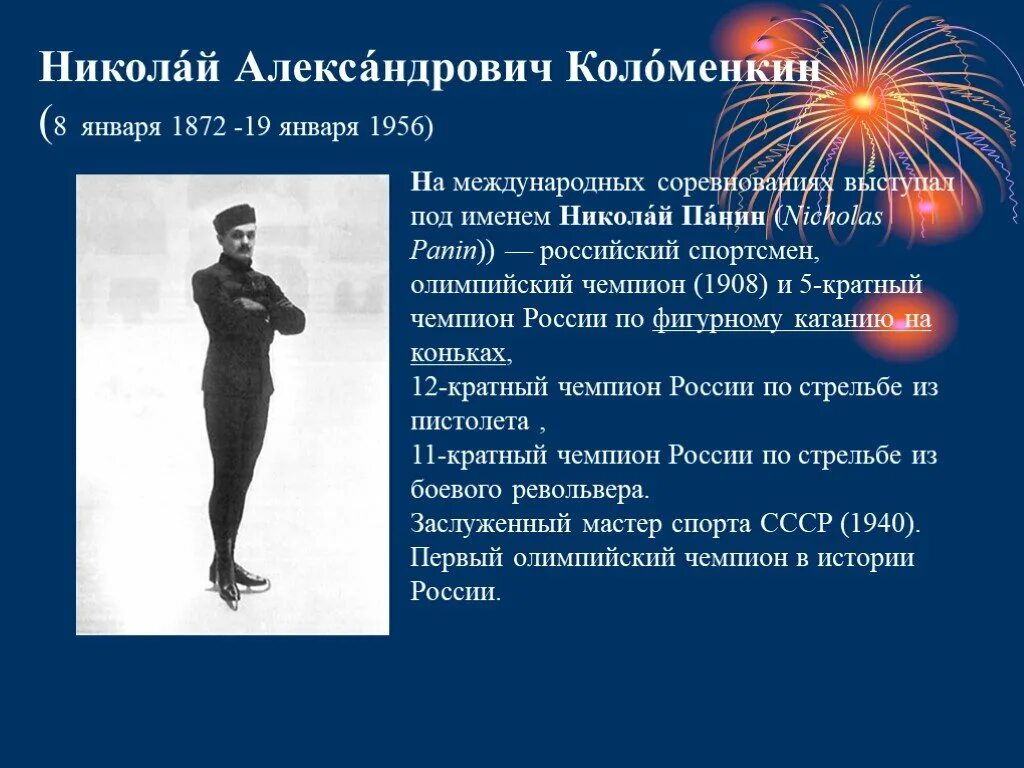 Никола́й Алекса́ндрович Коло́менкин
(8 января 1872 -19 января 1956)

На международных соревнованиях выступал под именем Никола́й Па́нин (Nicholas Panin)) — российский спортсмен, олимпийский чемпион (1908) и 5-кратный чемпион России по фигурному катанию на коньках,
12-кратный чемпион России по стрельбе из пистолета ,
11-кратный чемпион России по стрельбе из боевого револьвера.
Заслуженный мастер спорта СССР (1940).
Первый олимпийский чемпион в истории России.